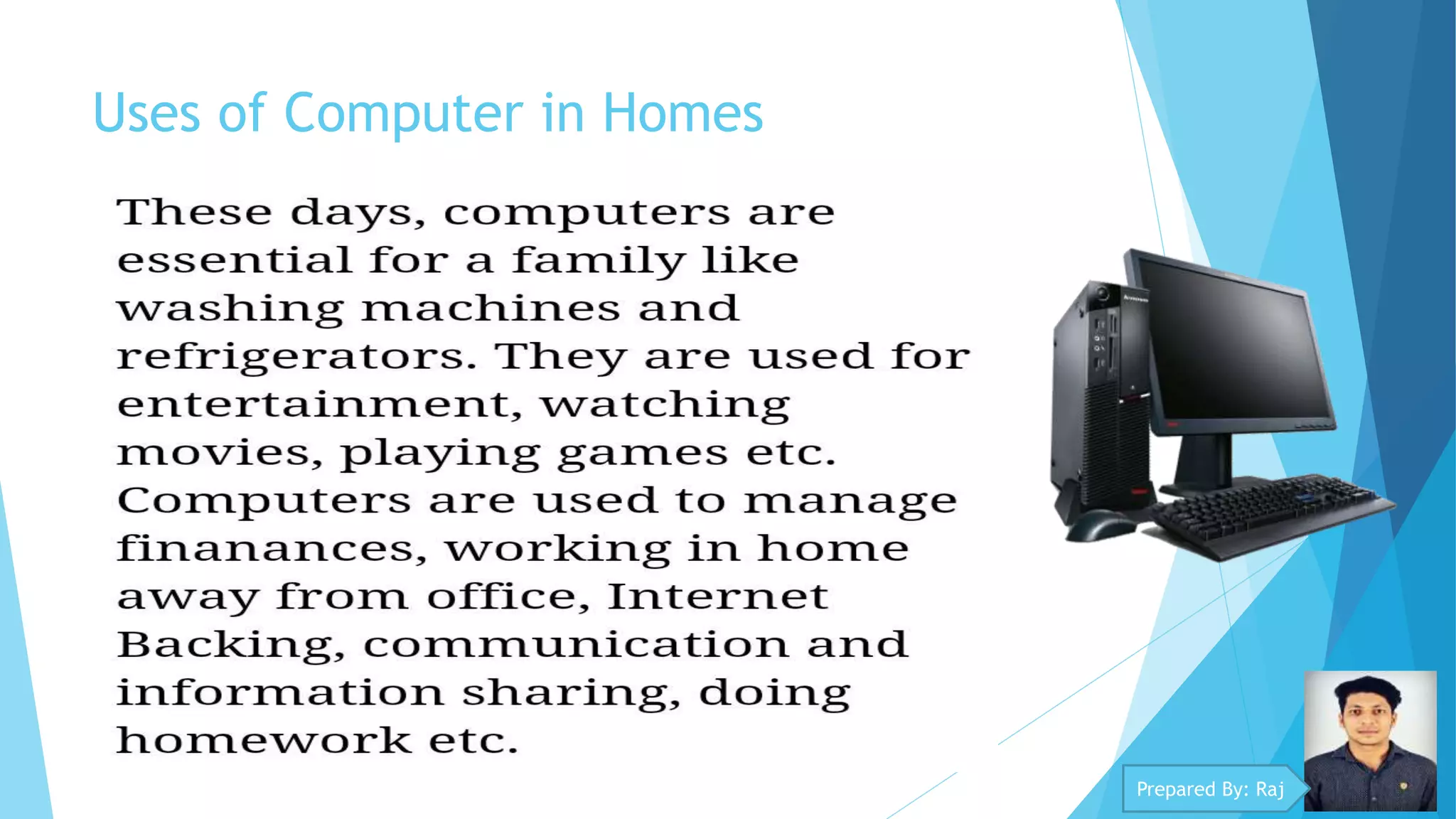 Uses of Computer in Homes

These days, computers are essential for a family like washing machines and refrigerators. They are used for entertainment, watching movies, playing games etc. Computers are used to manage finanances, working in home away from office, Internet Backing, communication and information sharing, doing homework etc.

Prepared By: Raj